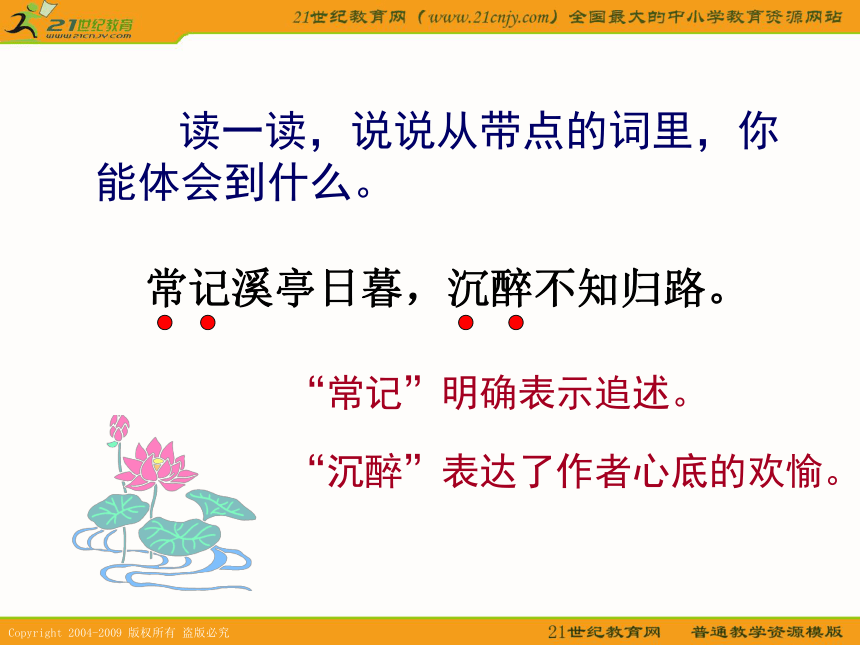 21世纪教育
www.21cnjy.com

21世纪教育网（www.21cnjy.com）全国最大的中小学教育资源网站

读一读，说说从带点的词里，你能体会到什么。

常记溪亭日暮，沉醉不知归路。

“常记”明确表示追述。

“沉醉”表达了作者心底的欢愉。

Copyright 2004-2009 版权所有 盗版必究

21世纪教育网 普通教学资源模版